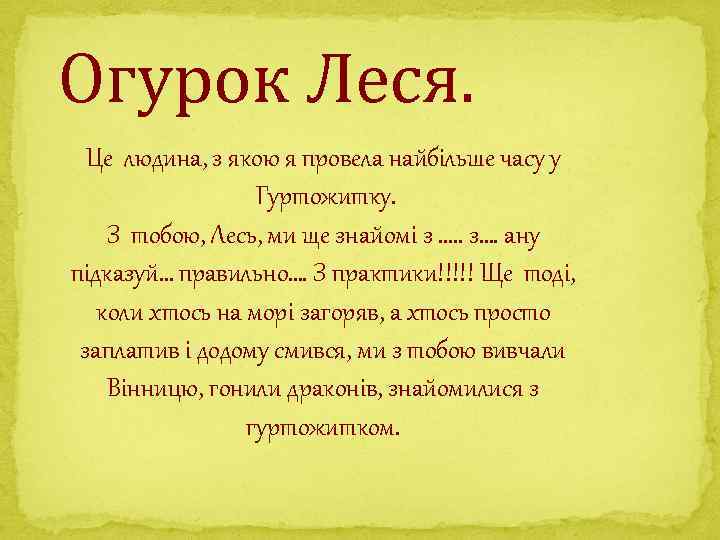 Огурок Леся.

Це людина, з якою я провела найбільше часу у Гуртожитку.
З тобою, Лесь, ми ще знайомі з ..... з.... ану підказуй... правильно.... З практики!!!!! Ще тоді, коли хтось на морі загоряв, а хтось просто заплатив і додому смився, ми з тобою вивчали Вінницю, гонили драконів, знайомилися з гуртожитком.